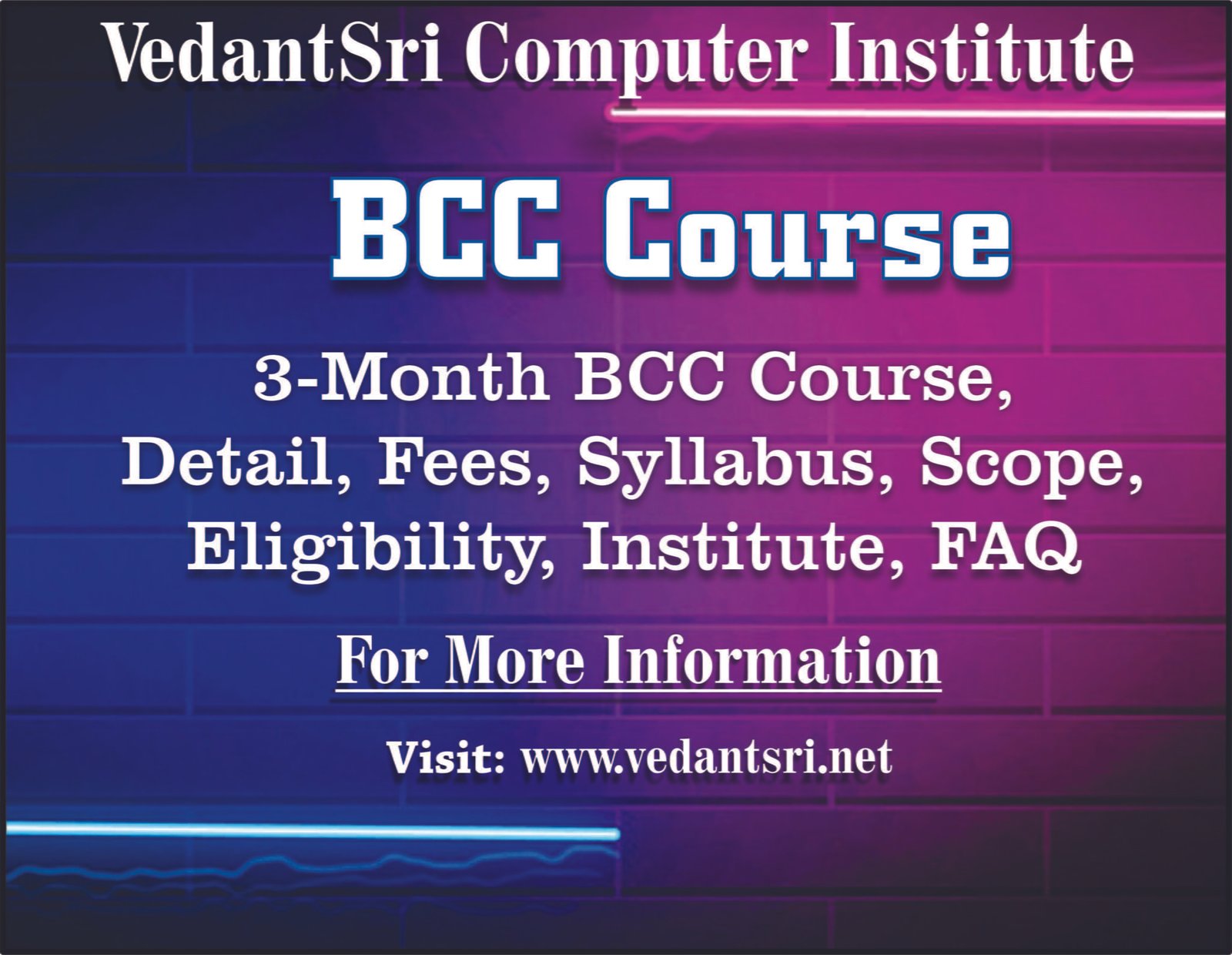 VedantSri Computer Institute

BCC Course

3-Month BCC Course, Detail, Fees, Syllabus, Scope, Eligibility, Institute, FAQ

For More Information

Visit: www.vedantsri.net